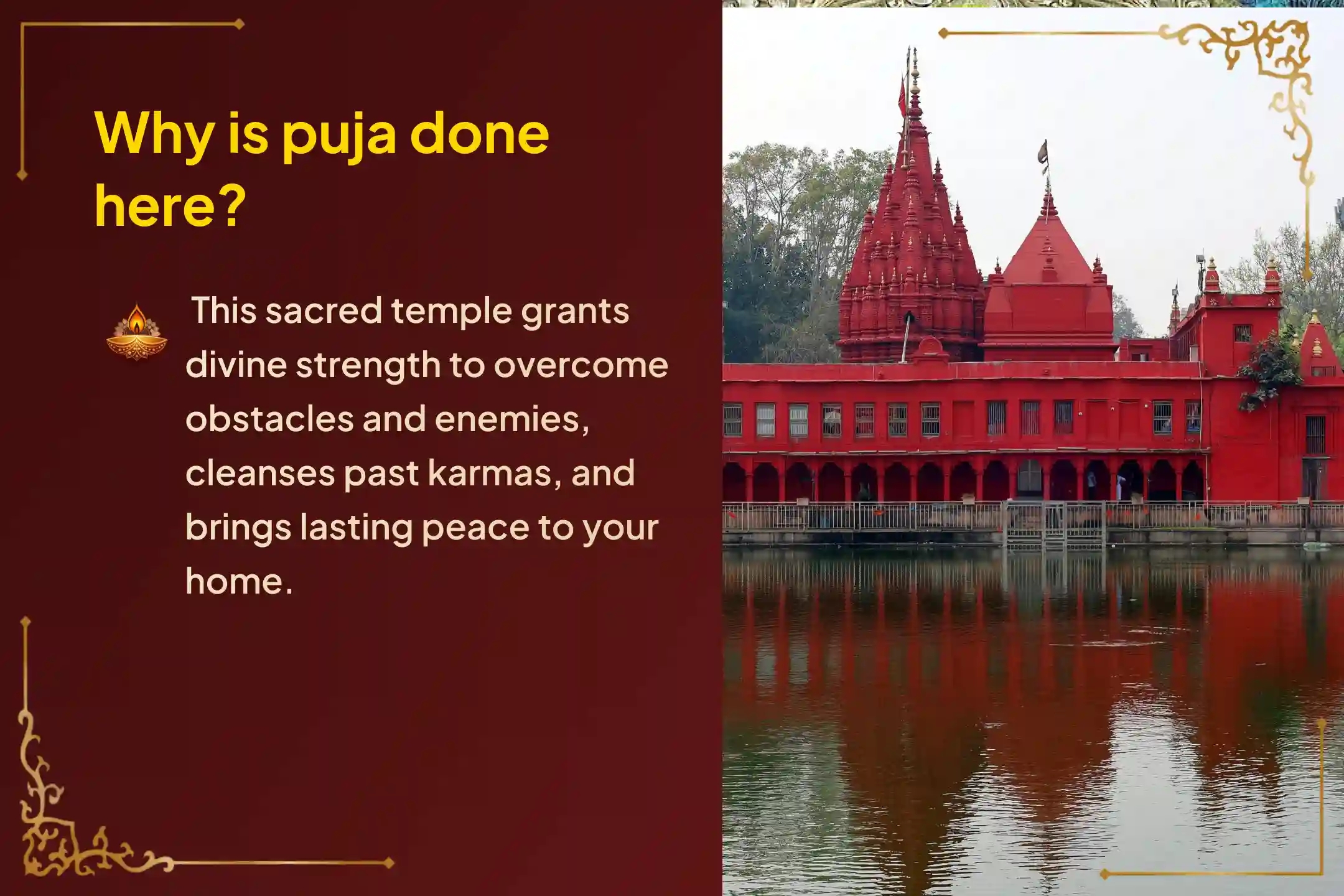 Why is puja done here?

This sacred temple grants divine strength to overcome obstacles and enemies, cleanses past karmas, and brings lasting peace to your home.